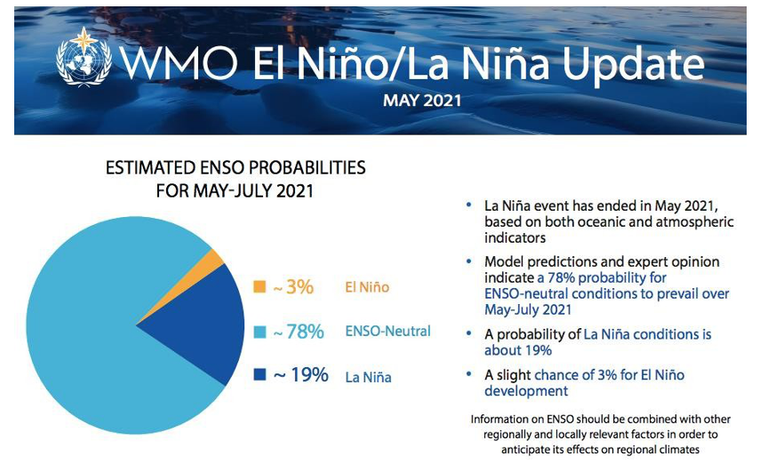 WMO El Niño/La Niña Update
MAY 2021

ESTIMATED ENSO PROBABILITIES FOR MAY-JULY 2021

~ 3% El Niño
~ 78% ENSO-Neutral
~ 19% La Niña

• La Niña event has ended in May 2021, based on both oceanic and atmospheric indicators

• Model predictions and expert opinion indicate a 78% probability for ENSO-neutral conditions to prevail over May-July 2021

• A probability of La Niña conditions is about 19%

• A slight chance of 3% for El Niño development

Information on ENSO should be combined with other regionally and locally relevant factors in order to anticipate its effects on regional climates